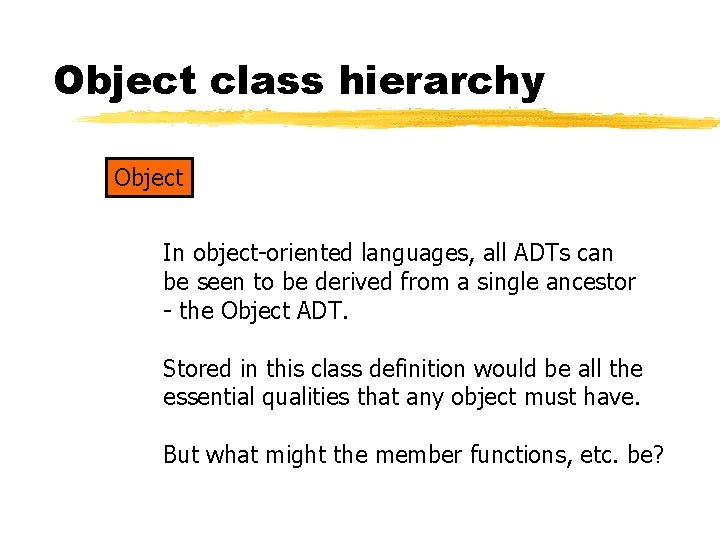 Object class hierarchy

Object

In object-oriented languages, all ADTs can be seen to be derived from a single ancestor - the Object ADT.

Stored in this class definition would be all the essential qualities that any object must have.

But what might the member functions, etc. be?